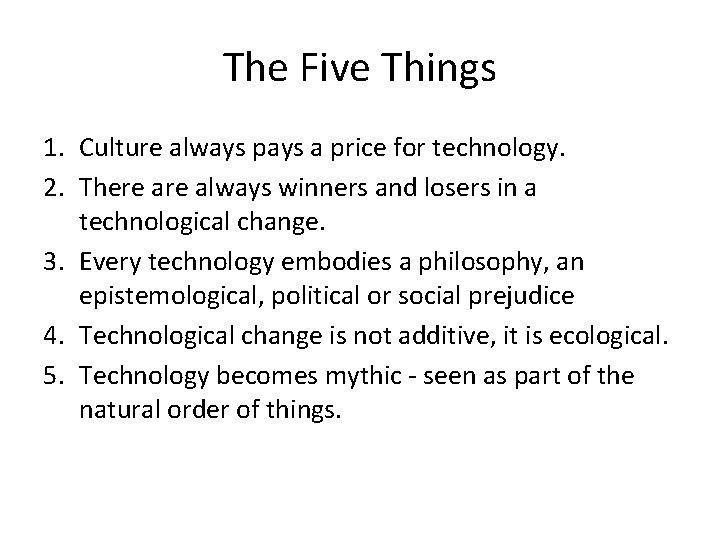 The Five Things

1. Culture always pays a price for technology.
2. There are always winners and losers in a technological change.
3. Every technology embodies a philosophy, an epistemological, political or social prejudice
4. Technological change is not additive, it is ecological.
5. Technology becomes mythic - seen as part of the natural order of things.